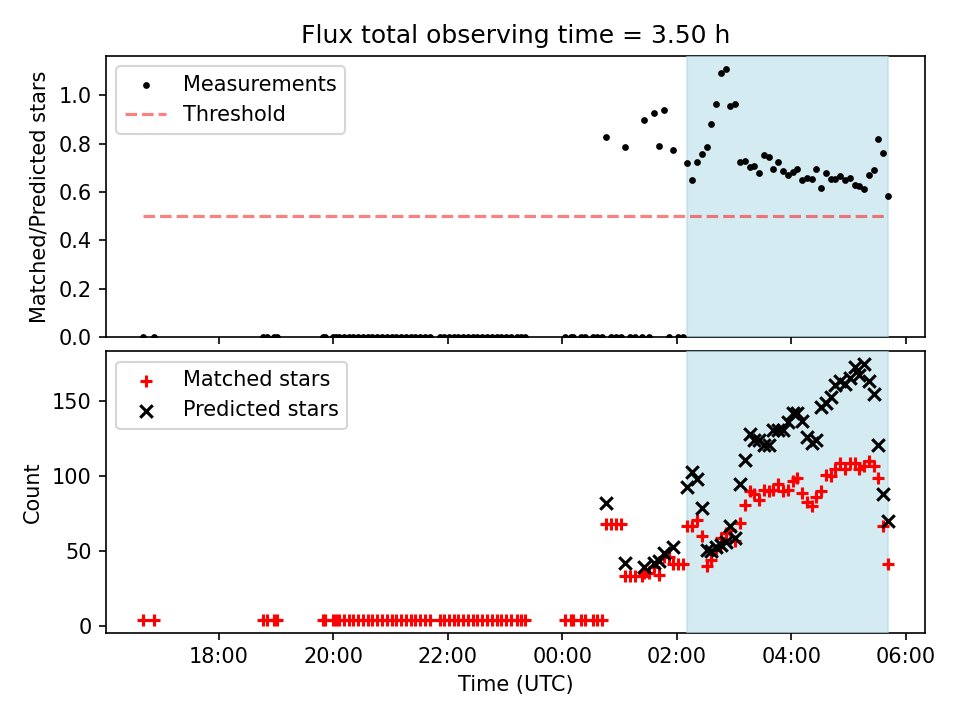 Flux total observing time = 3.50 h

Measurements
Threshold

Matched/Predicted stars

1.0
0.8
0.6
0.4
0.2
0.0

Matched stars
Predicted stars

Count

150
100
50
0

18:00
20:00
22:00
00:00
02:00
04:00
06:00

Time (UTC)